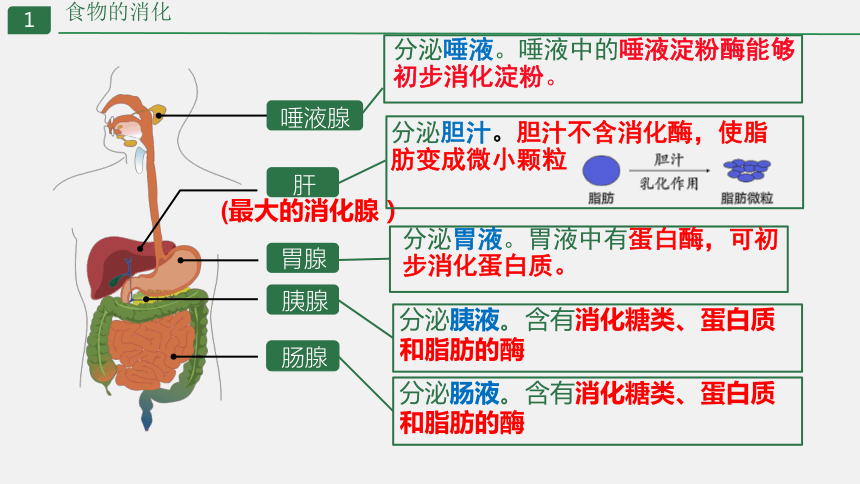 1 食物的消化

唾液腺

肝
(最大的消化腺 )

胃腺

胰腺

肠腺

分泌唾液。唾液中的唾液淀粉酶能够初步消化淀粉。

分泌胆汁。胆汁不含消化酶，使脂肪变成微小颗粒

脂肪 胆汁 乳化作用 脂肪微粒

分泌胃液。胃液中有蛋白酶，可初步消化蛋白质。

分泌胰液。含有消化糖类、蛋白质和脂肪的酶

分泌肠液。含有消化糖类、蛋白质和脂肪的酶